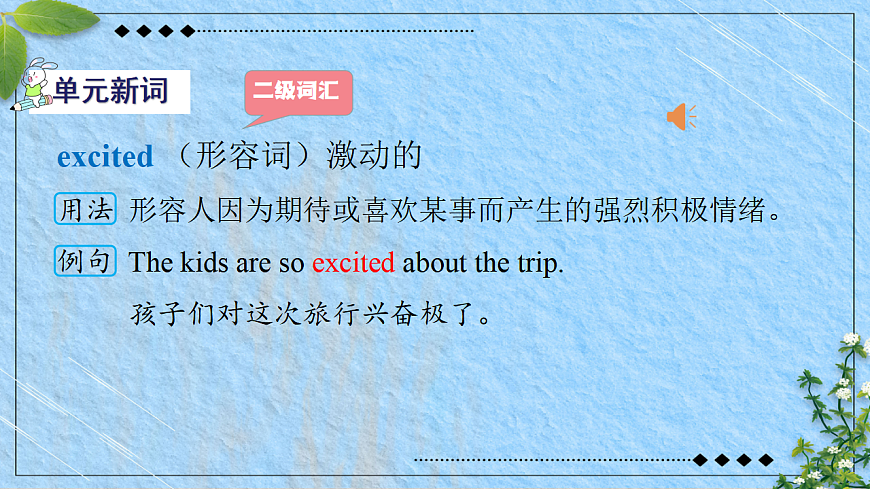 单元新词

二级词汇

excited （形容词）激动的

用法 形容人因为期待或喜欢某事而产生的强烈积极情绪。

例句 The kids are so excited about the trip.

孩子们对这次旅行兴奋极了。